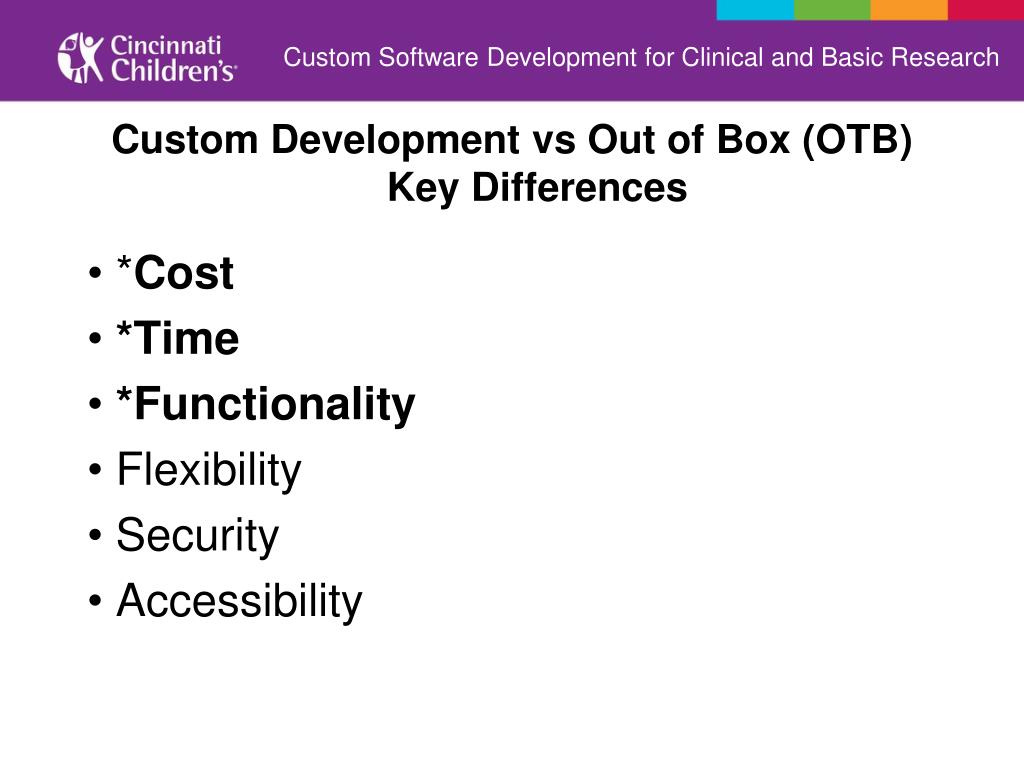 Cincinnati Children's

Custom Software Development for Clinical and Basic Research

Custom Development vs Out of Box (OTB)
Key Differences

• *Cost
• *Time
• *Functionality
• Flexibility
• Security
• Accessibility